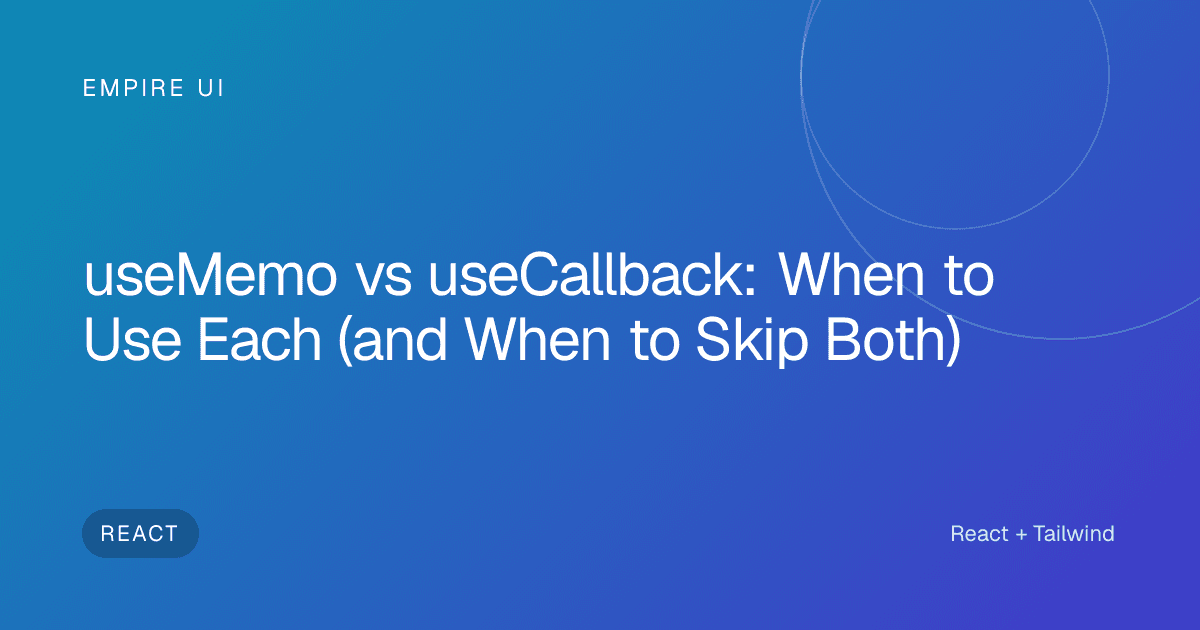 EMPIRE UI

useMemo vs useCallback: When to Use Each (and When to Skip Both)

REACT

React + Tailwind